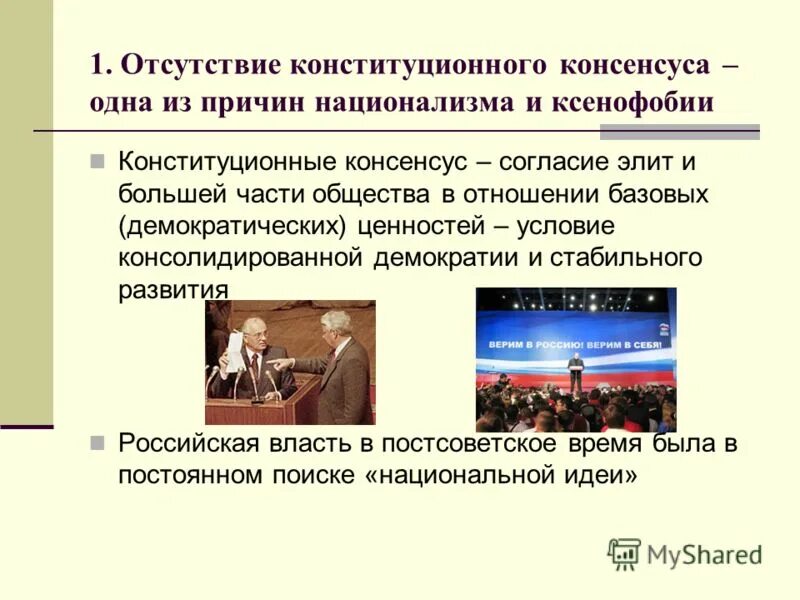 1. Отсутствие конституционного консенсуса – одна из причин национализма и ксенофобии

Конституционные консенсус – согласие элит и большей части общества в отношении базовых (демократических) ценностей – условие консолидированной демократии и стабильного развития

ВЕРИМ В РОССИЮ! ВЕРИМ В СЕБЯ!

Российская власть в постсоветское время была в постоянном поиске «национальной идеи»

MyShared